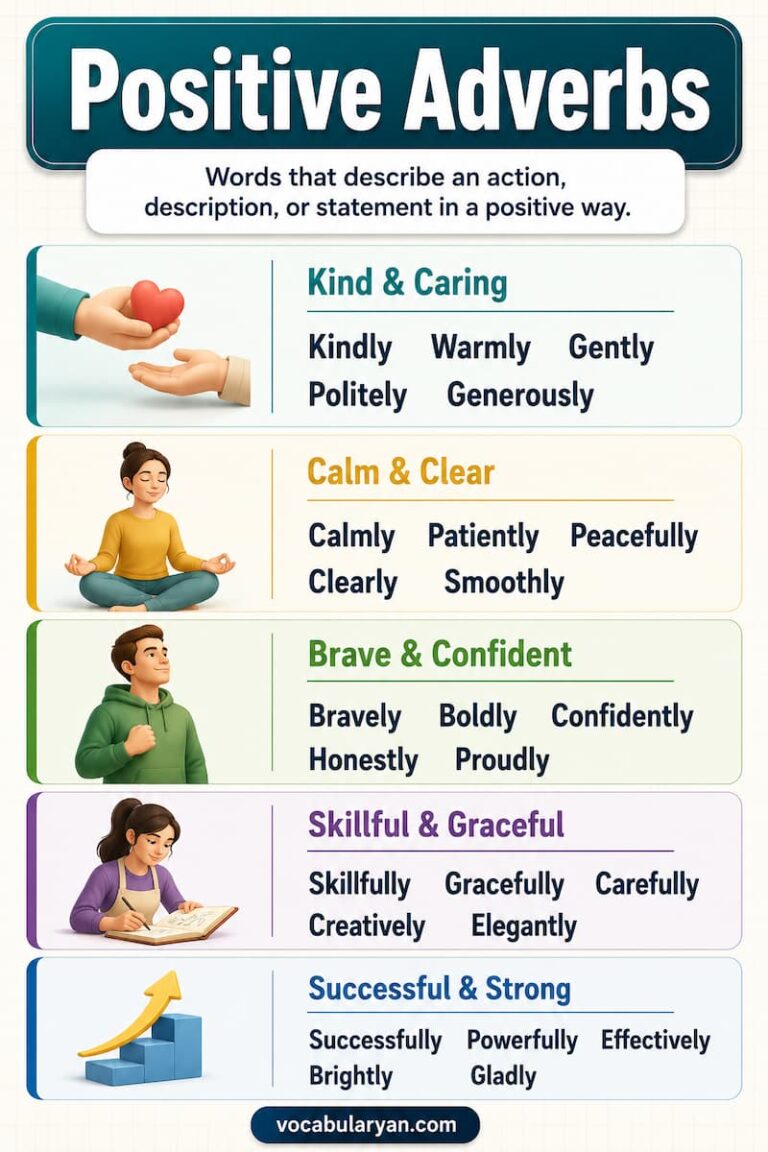 Positive Adverbs

Words that describe an action, description, or statement in a positive way.

Kind & Caring

Kindly Warmly Gently
Politely Generously

Calm & Clear

Calmly Patiently Peacefully
Clearly Smoothly

Brave & Confident

Bravely Boldly Confidently
Honestly Proudly

Skillful & Graceful

Skillfully Gracefully Carefully
Creatively Elegantly

Successful & Strong

Successfully Powerfully Effectively
Brightly Gladly

vocabularyan.com